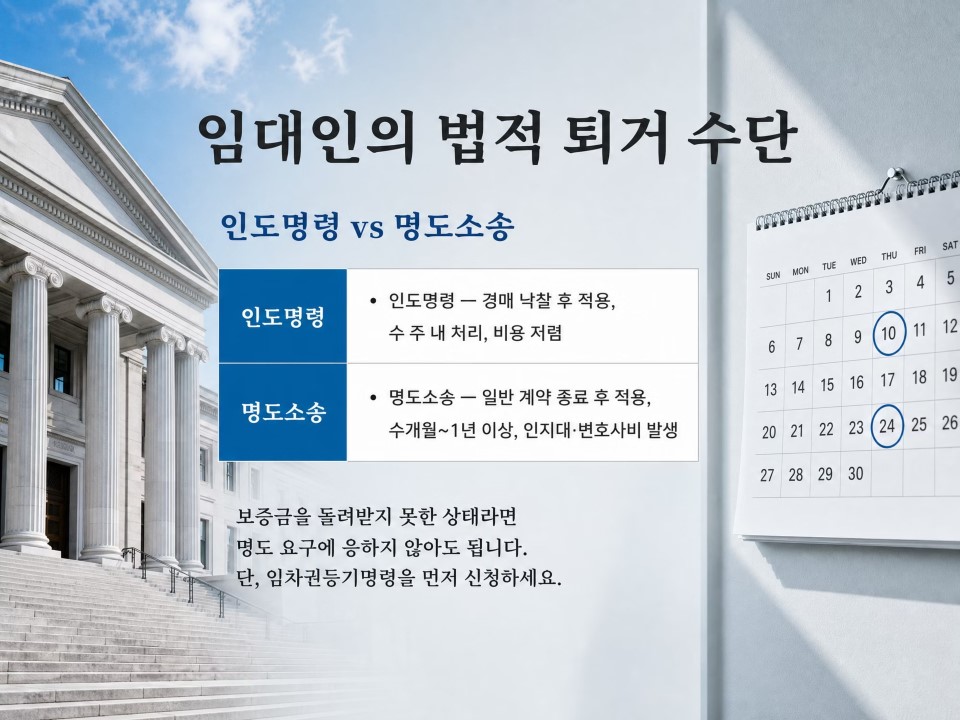 임대인의 법적 퇴거 수단

인도명령 vs 명도소송

| 인도명령 | • 인도명령 — 경매 낙찰 후 적용, 수 주 내 처리, 비용 저렴 |
|---|---|
| 명도소송 | • 명도소송 — 일반 계약 종료 후 적용, 수개월~1년 이상, 인지대·변호사비 발생 |

보증금을 돌려받지 못한 상태라면 명도 요구에 응하지 않아도 됩니다. 단, 임차권등기명령을 먼저 신청하세요.

| SUN | MON | TUE | WED | THU | FRI | SAT |
|---|---|---|---|---|---|---|
| | | 1 | 2 | 3 | 4 | 5 |
| 6 | 7 | 8 | 9 | 10 | 11 | 12 |
| 13 | 14 | 15 | 16 | 17 | 18 | 19 |
| 20 | 21 | 22 | 23 | 24 | 25 | 26 |
| 27 | 28 | 29 | 30 | | | |